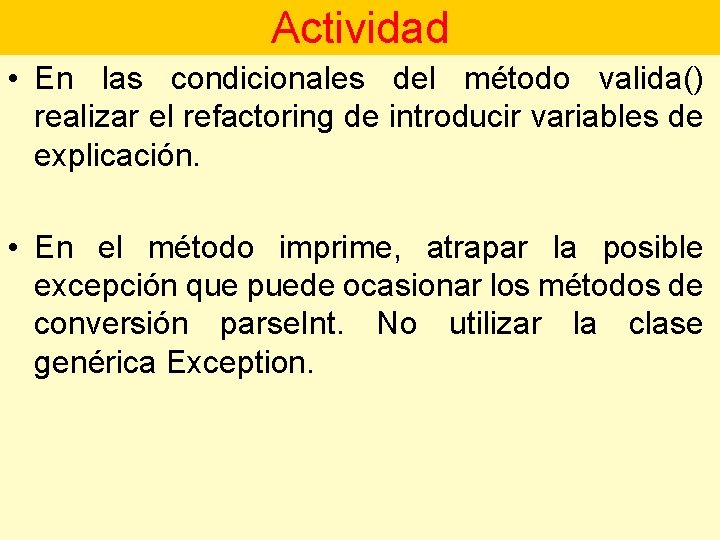 Actividad

• En las condicionales del método valida() realizar el refactoring de introducir variables de explicación.

• En el método imprime, atrapar la posible excepción que puede ocasionar los métodos de conversión parseInt. No utilizar la clase genérica Exception.